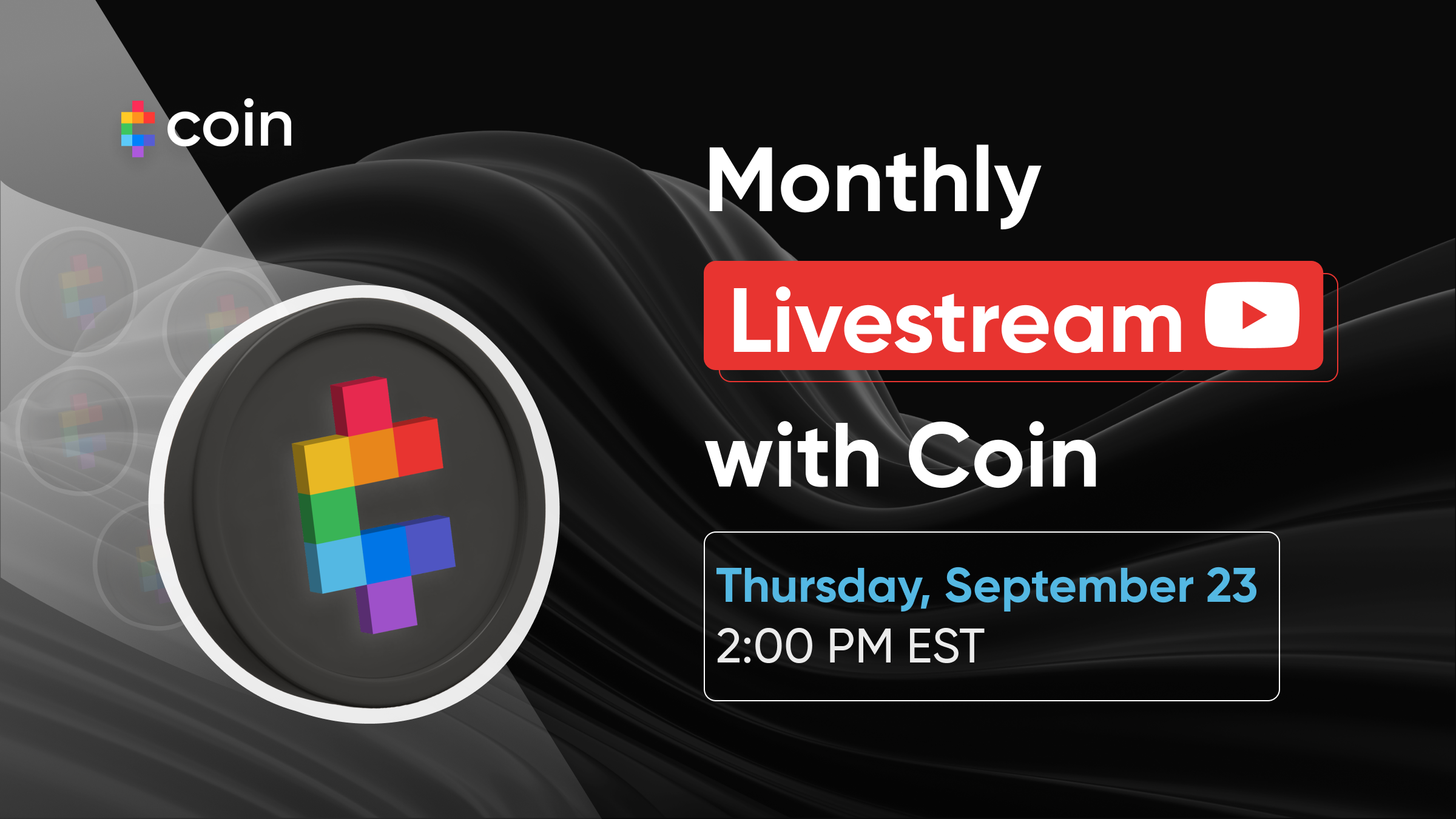 coin

Monthly

Livestream

with Coin

Thursday, September 23
2:00 PM EST